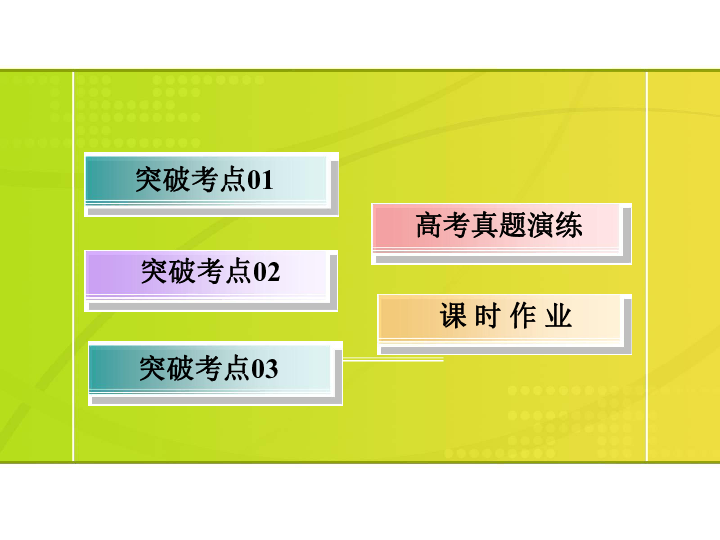 突破考点01

突破考点02

突破考点03

高考真题演练

课 时 作 业